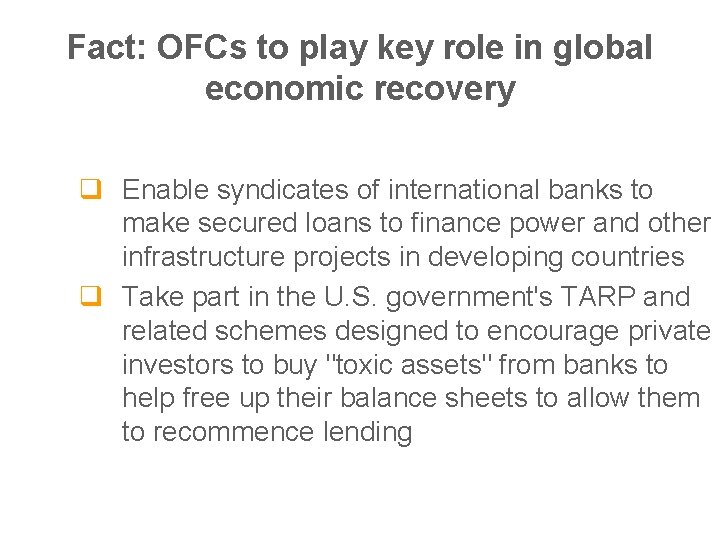 Fact: OFCs to play key role in global economic recovery

❑ Enable syndicates of international banks to make secured loans to finance power and other infrastructure projects in developing countries

❑ Take part in the U.S. government's TARP and related schemes designed to encourage private investors to buy "toxic assets" from banks to help free up their balance sheets to allow them to recommence lending